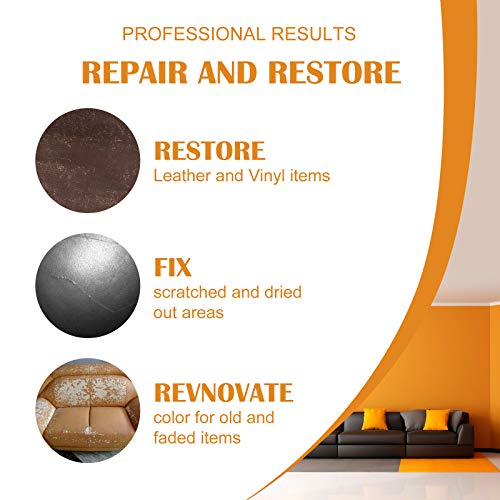 PROFESSIONAL RESULTS

REPAIR AND RESTORE

RESTORE
Leather and Vinyl items

FIX
scratched and dried out areas

REVNOVATE
color for old and faded items